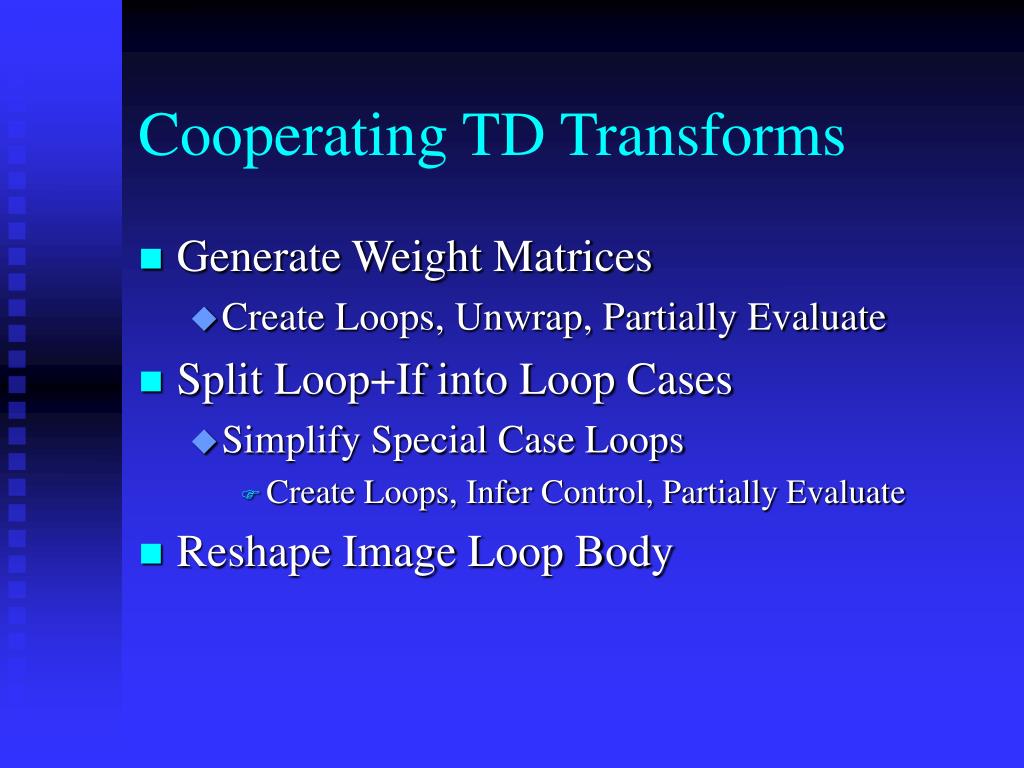 Cooperating TD Transforms

Generate Weight Matrices

Create Loops, Unwrap, Partially Evaluate

Split Loop+If into Loop Cases

Simplify Special Case Loops

Create Loops, Infer Control, Partially Evaluate

Reshape Image Loop Body